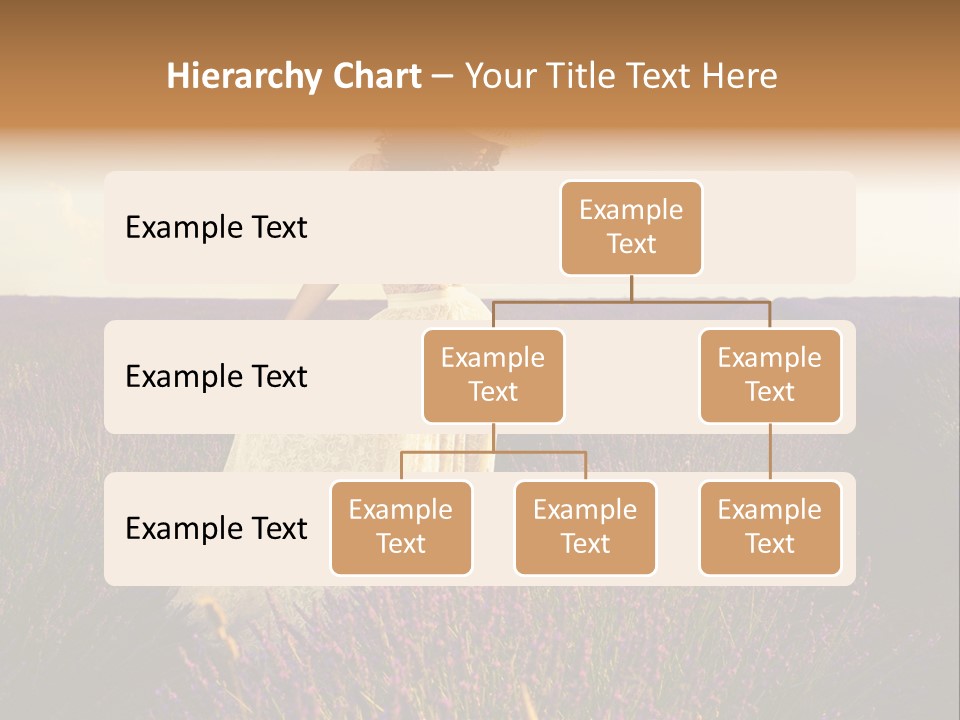 Hierarchy Chart – Your Title Text Here

Example Text

Example Text

Example Text

Example Text

Example Text

Example Text

Example Text

Example Text

Example Text